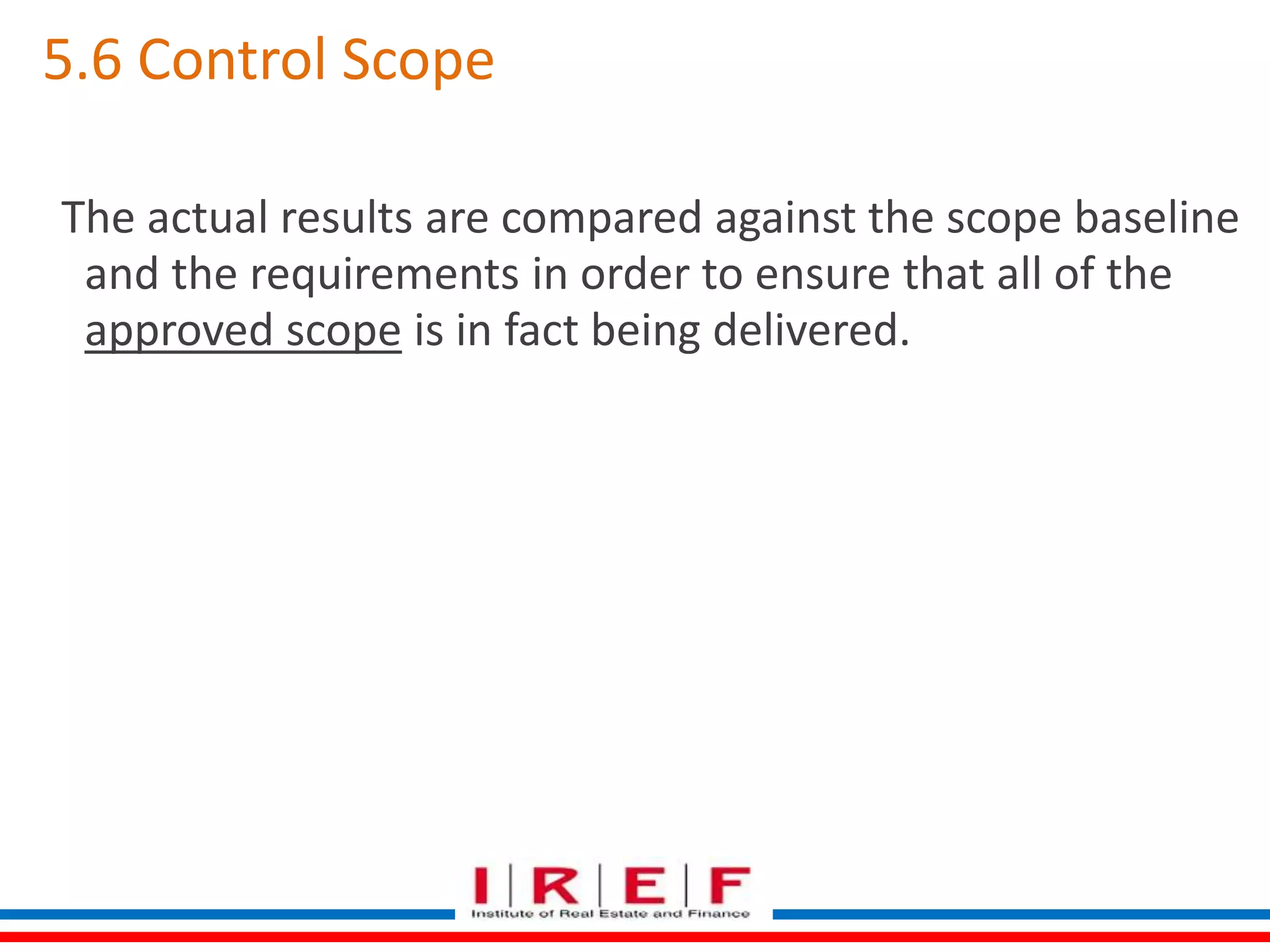 5.6 Control Scope

The actual results are compared against the scope baseline and the requirements in order to ensure that all of the approved scope is in fact being delivered.

I | R | E | F
Institute of Real Estate and Finance